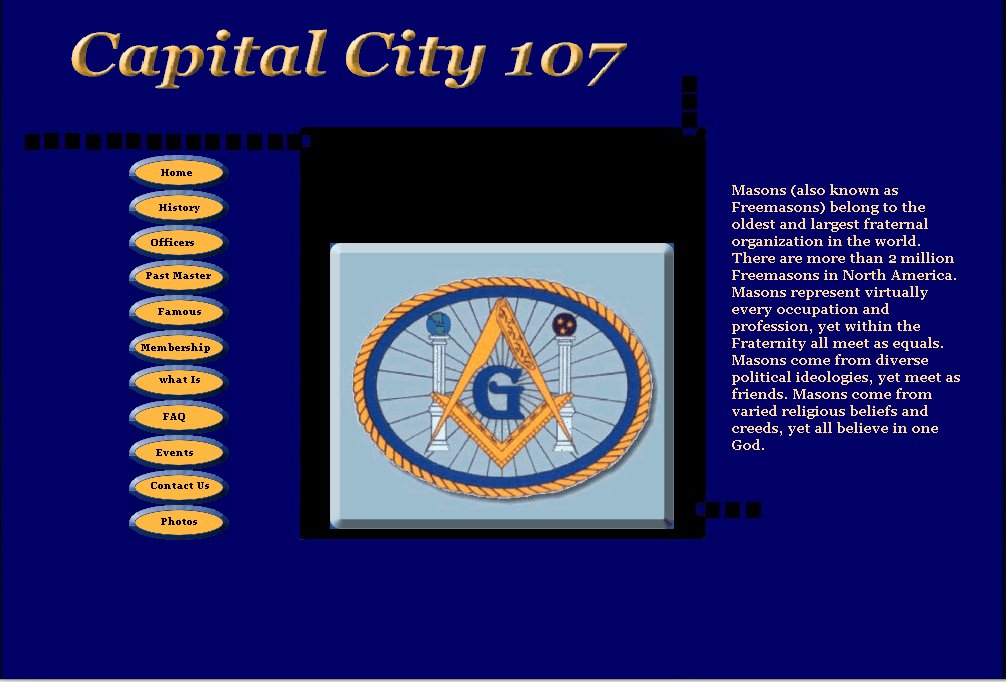 Capital City 107

Home
History
Officers
Past Master
Famous
Membership
what Is
FAQ
Events
Contact Us
Photos

G

Masons (also known as Freemasons) belong to the oldest and largest fraternal organization in the world. There are more than 2 million Freemasons in North America. Masons represent virtually every occupation and profession, yet within the Fraternity all meet as equals. Masons come from diverse political ideologies, yet meet as friends. Masons come from varied religious beliefs and creeds, yet all believe in one God.